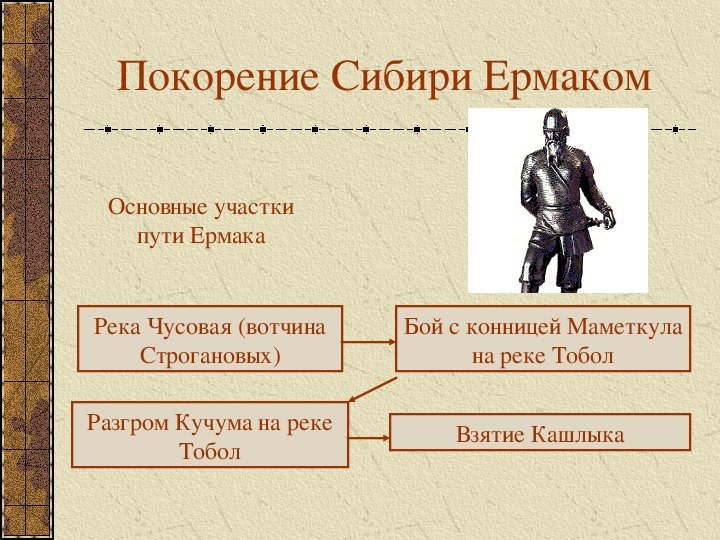 Покорение Сибири Ермаком

Основные участки пути Ермака

Река Чусовая (вотчина Строгановых)

Бой с конницей Маметкула на реке Тобол

Разгром Кучума на реке Тобол

Взятие Кашлыка